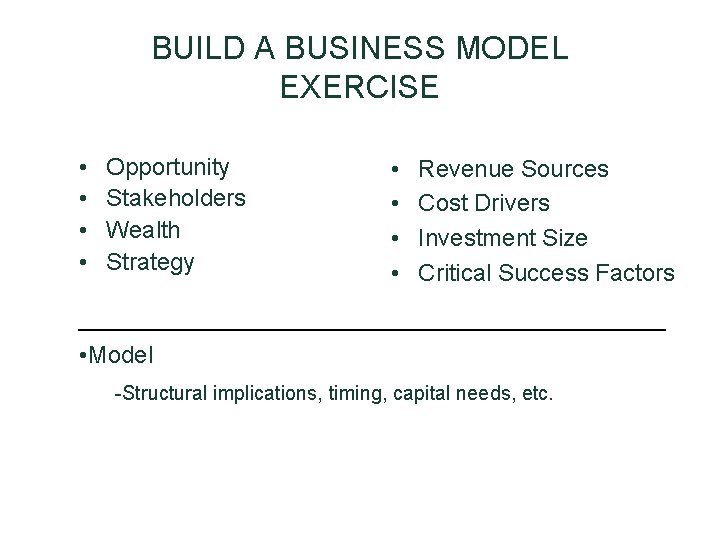 BUILD A BUSINESS MODEL EXERCISE

• Opportunity
• Stakeholders
• Wealth
• Strategy

• Revenue Sources
• Cost Drivers
• Investment Size
• Critical Success Factors

•Model

-Structural implications, timing, capital needs, etc.